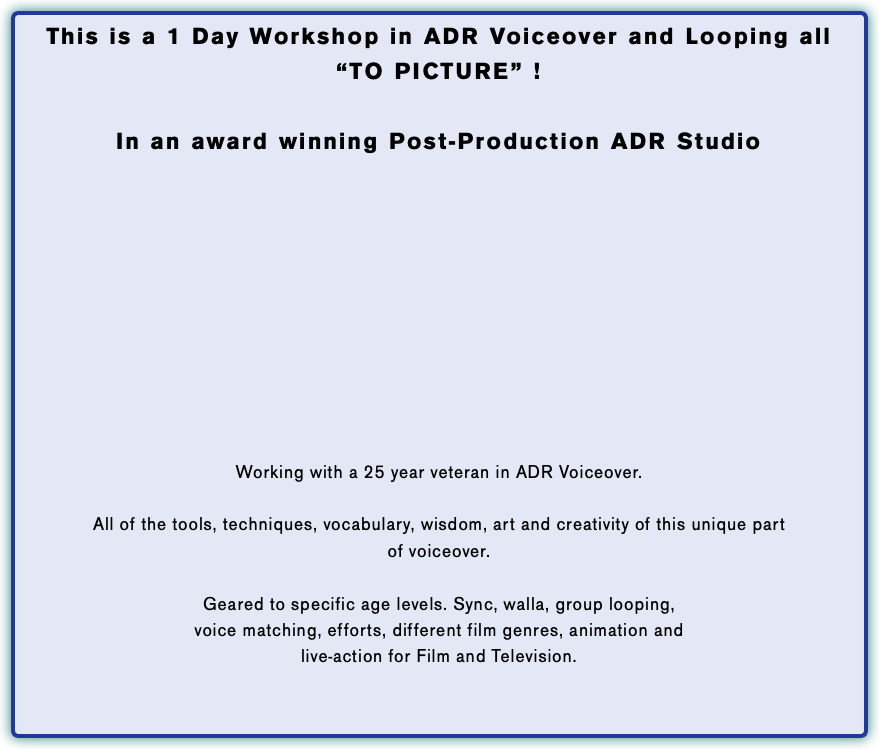 This is a 1 Day Workshop in ADR Voiceover and Looping all “TO PICTURE” !

In an award winning Post-Production ADR Studio

Working with a 25 year veteran in ADR Voiceover.

All of the tools, techniques, vocabulary, wisdom, art and creativity of this unique part of voiceover.

Geared to specific age levels. Sync, walla, group looping, voice matching, efforts, different film genres, animation and live-action for Film and Television.